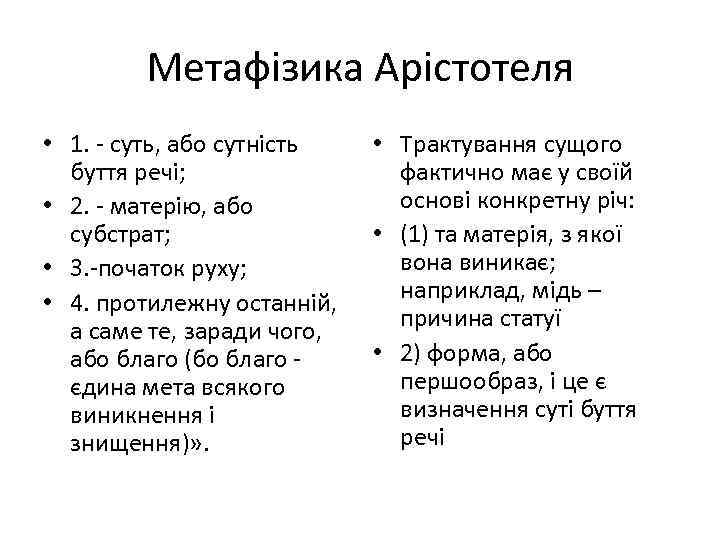 Метафізика Арістотеля

• 1. - суть, або сутність буття речі;
• 2. - матерію, або субстрат;
• 3.-початок руху;
• 4. протилежну останній, а саме те, заради чого, або благо (бо благо - єдина мета всякого виникнення і знищення)».

• Трактування сущого фактично має у своїй основі конкретну річ:
• (1) та матерія, з якої вона виникає; наприклад, мідь – причина статуї
• 2) форма, або першообраз, і це є визначення суті буття речі